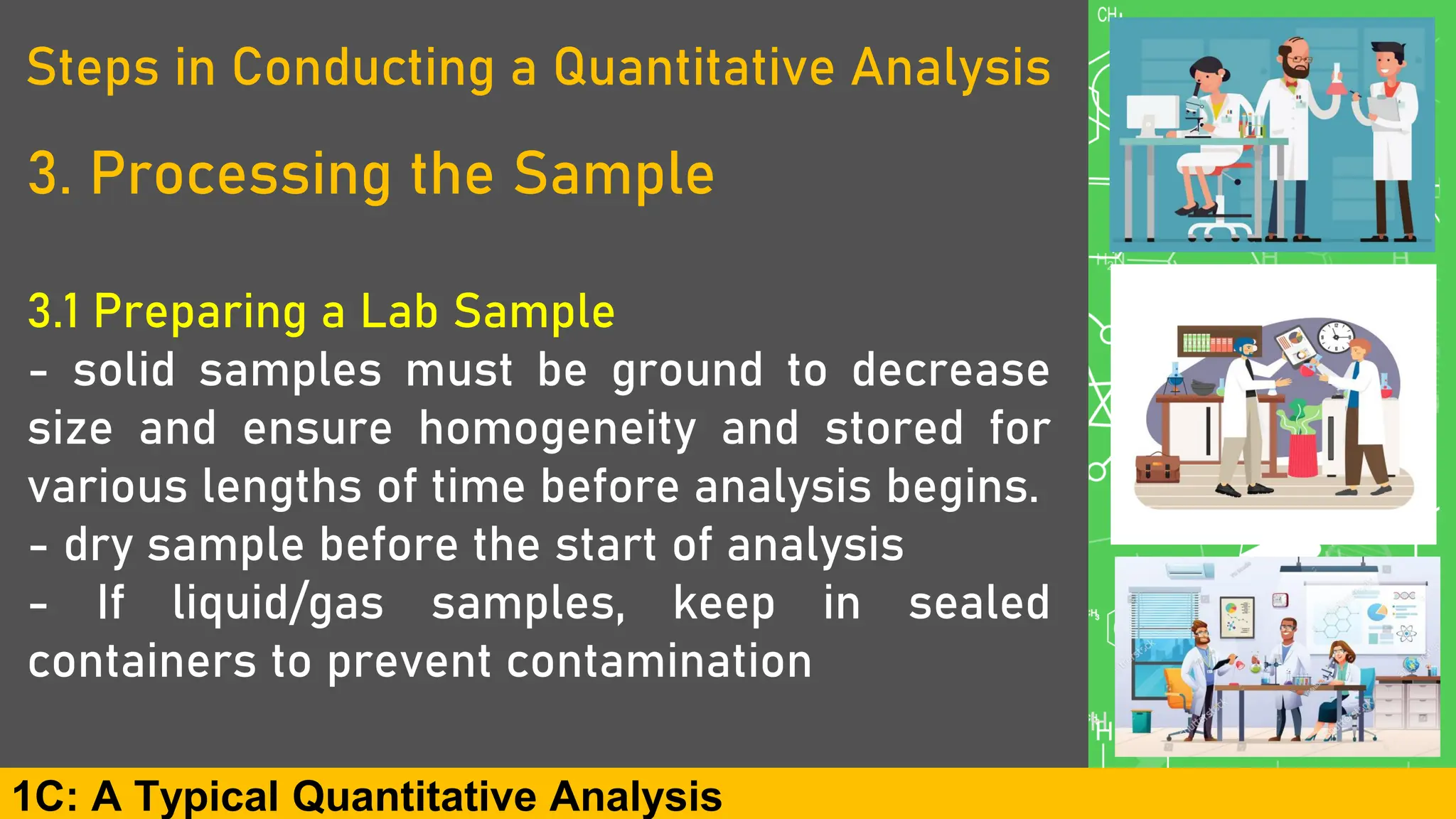 Steps in Conducting a Quantitative Analysis

3. Processing the Sample

3.1 Preparing a Lab Sample
- solid samples must be ground to decrease size and ensure homogeneity and stored for various lengths of time before analysis begins.
- dry sample before the start of analysis
- If liquid/gas samples, keep in sealed containers to prevent contamination

1C: A Typical Quantitative Analysis